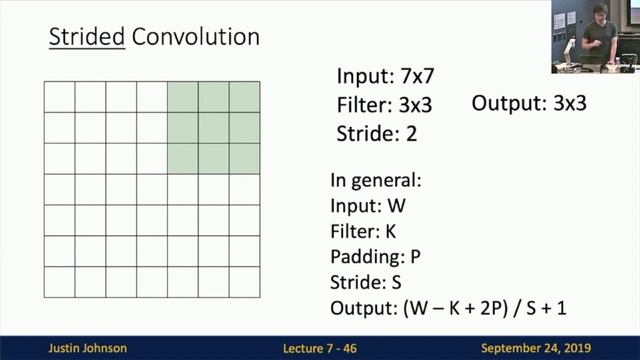 Strided Convolution

Input: 7x7
Filter: 3x3
Stride: 2

Output: 3x3

In general:
Input: W
Filter: K
Padding: P
Stride: S
Output: (W – K + 2P) / S + 1

Justin Johnson
Lecture 7 - 46
September 24, 2019